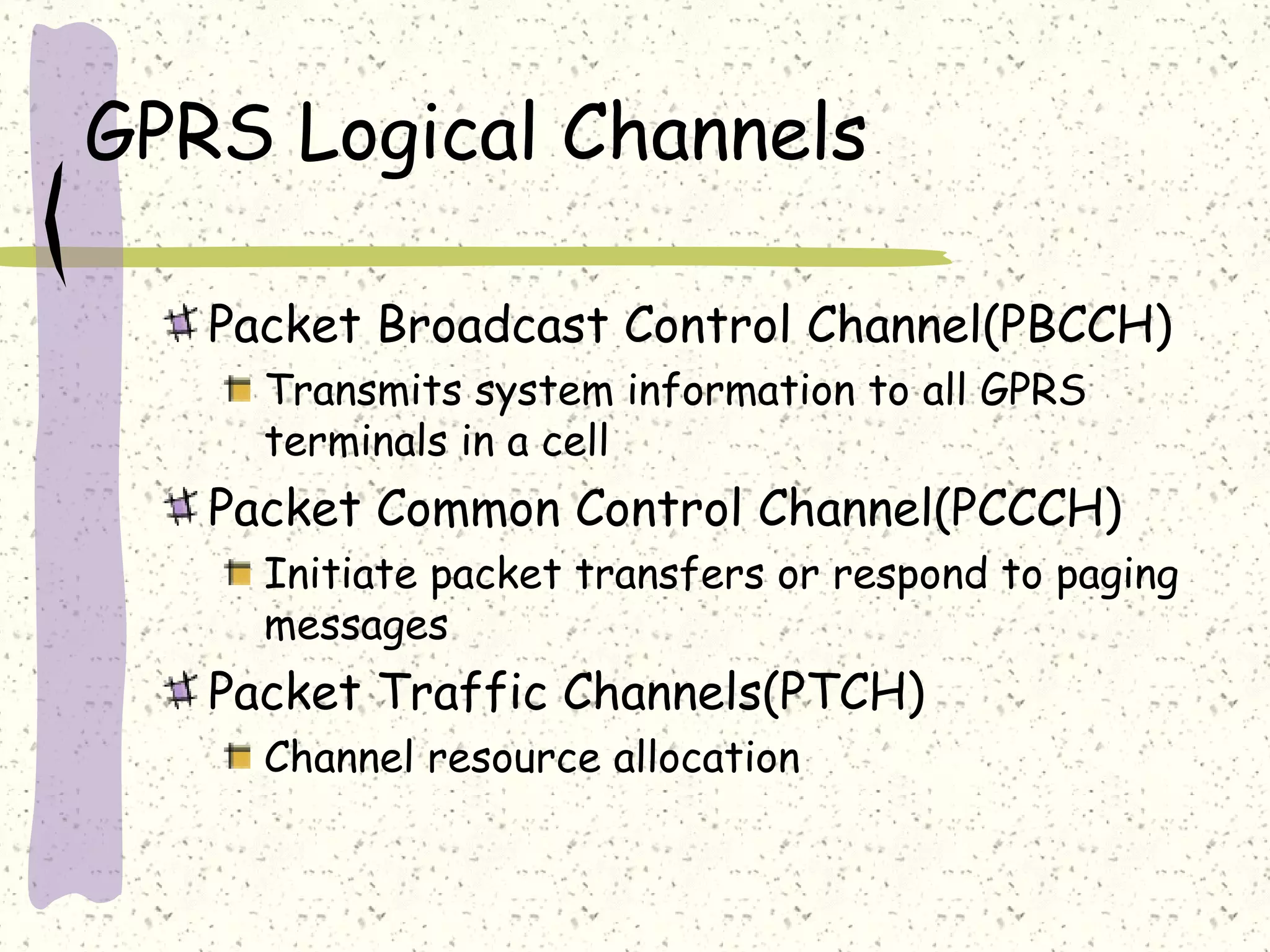 GPRS Logical Channels

Packet Broadcast Control Channel(PBCCH)
Transmits system information to all GPRS terminals in a cell

Packet Common Control Channel(PCCCH)
Initiate packet transfers or respond to paging messages

Packet Traffic Channels(PTCH)
Channel resource allocation